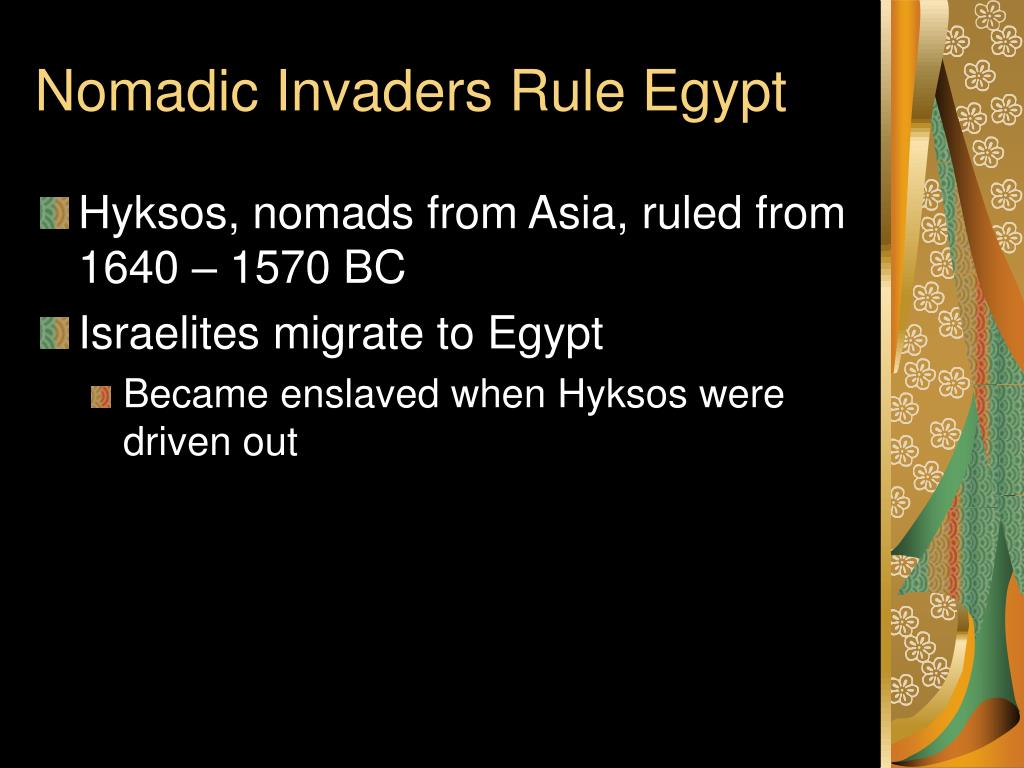 Nomadic Invaders Rule Egypt

Hyksos, nomads from Asia, ruled from 1640 – 1570 BC

Israelites migrate to Egypt

Became enslaved when Hyksos were driven out